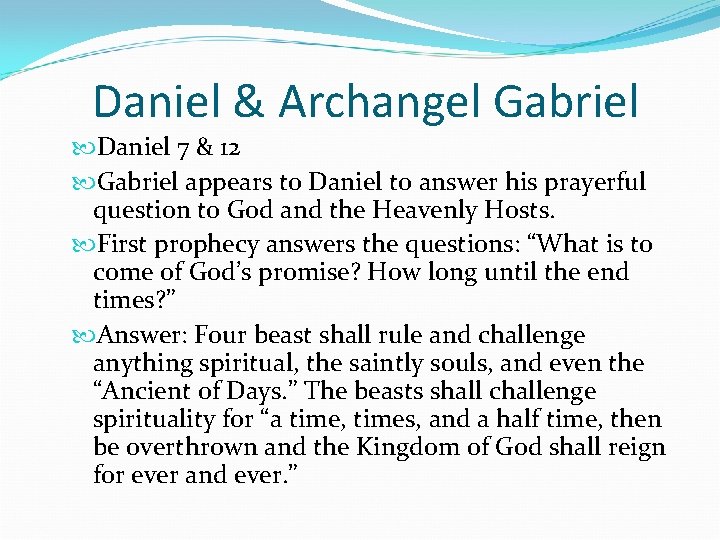 Daniel & Archangel Gabriel

Daniel 7 & 12

Gabriel appears to Daniel to answer his prayerful question to God and the Heavenly Hosts.

First prophecy answers the questions: “What is to come of God’s promise? How long until the end times?”

Answer: Four beast shall rule and challenge anything spiritual, the saintly souls, and even the “Ancient of Days.” The beasts shall challenge spirituality for “a time, times, and a half time, then be overthrown and the Kingdom of God shall reign for ever and ever.”